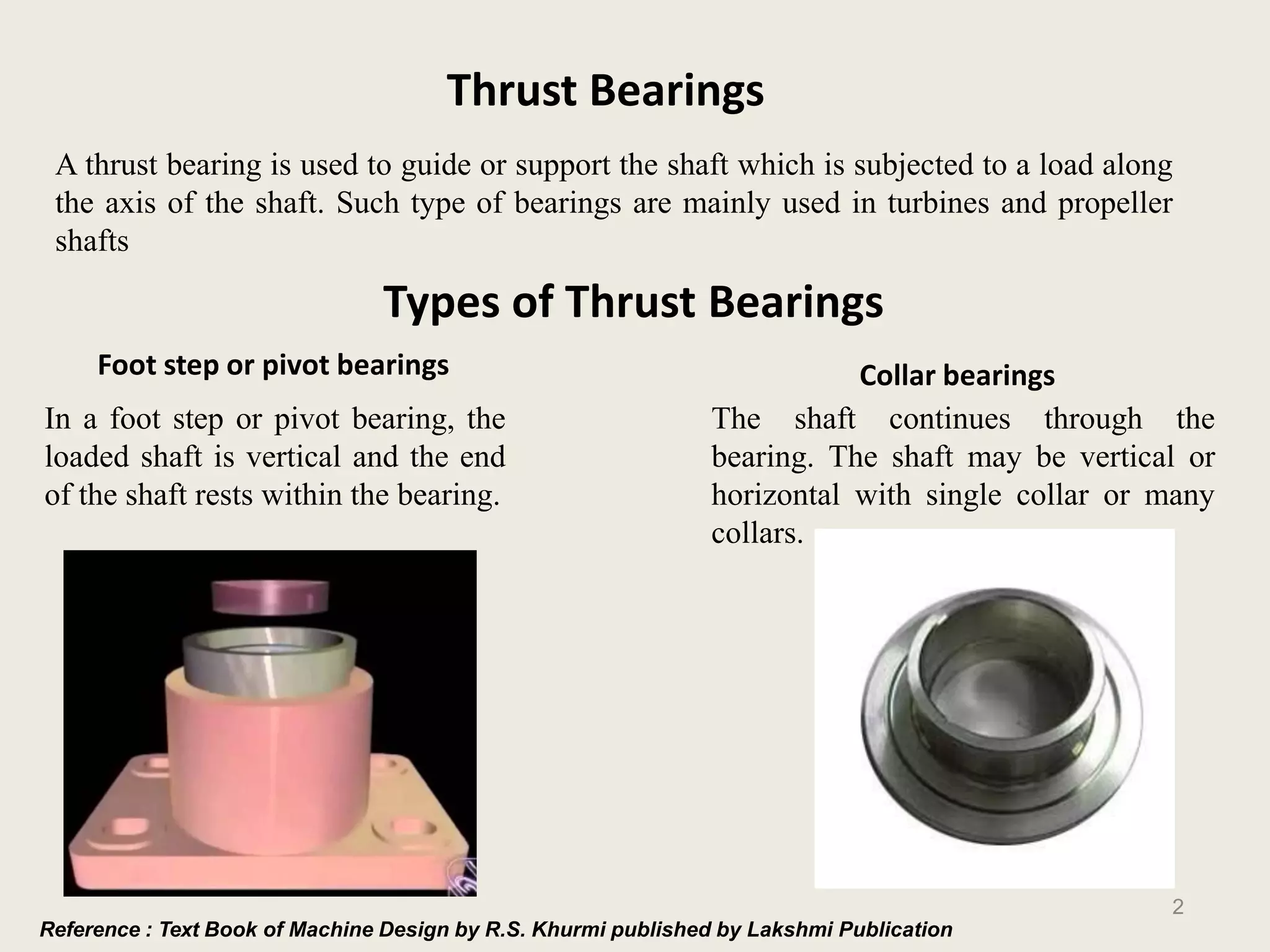 Thrust Bearings

A thrust bearing is used to guide or support the shaft which is subjected to a load along the axis of the shaft. Such type of bearings are mainly used in turbines and propeller shafts

Types of Thrust Bearings

Foot step or pivot bearings

In a foot step or pivot bearing, the loaded shaft is vertical and the end of the shaft rests within the bearing.

Collar bearings

The shaft continues through the bearing. The shaft may be vertical or horizontal with single collar or many collars.

2

Reference : Text Book of Machine Design by R.S. Khurmi published by Lakshmi Publication